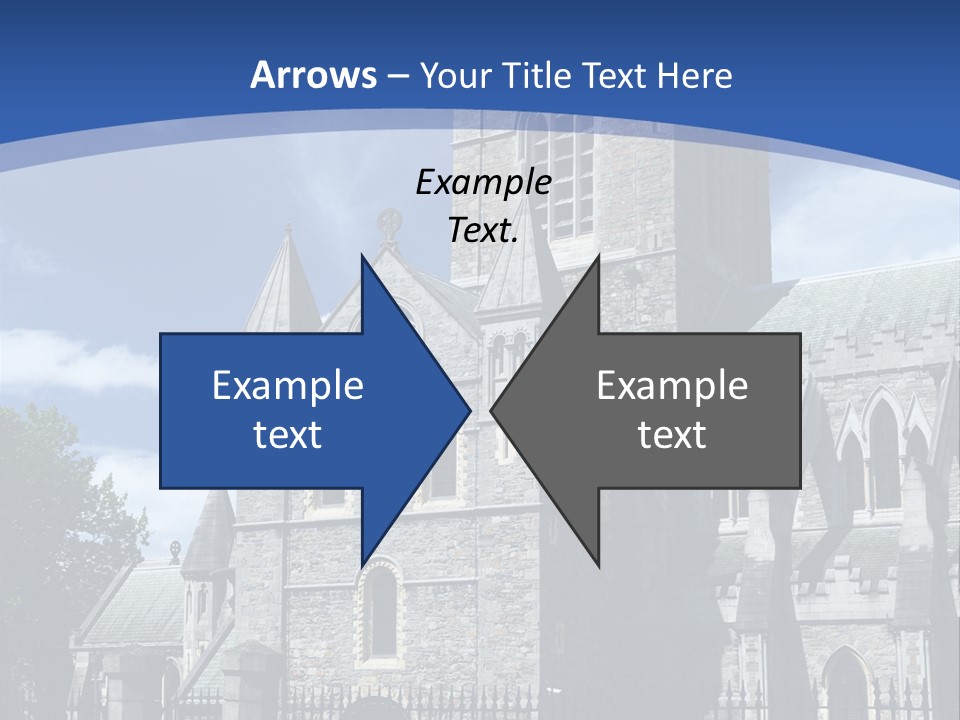 Arrows – Your Title Text Here

Example Text.

Example text

Example text